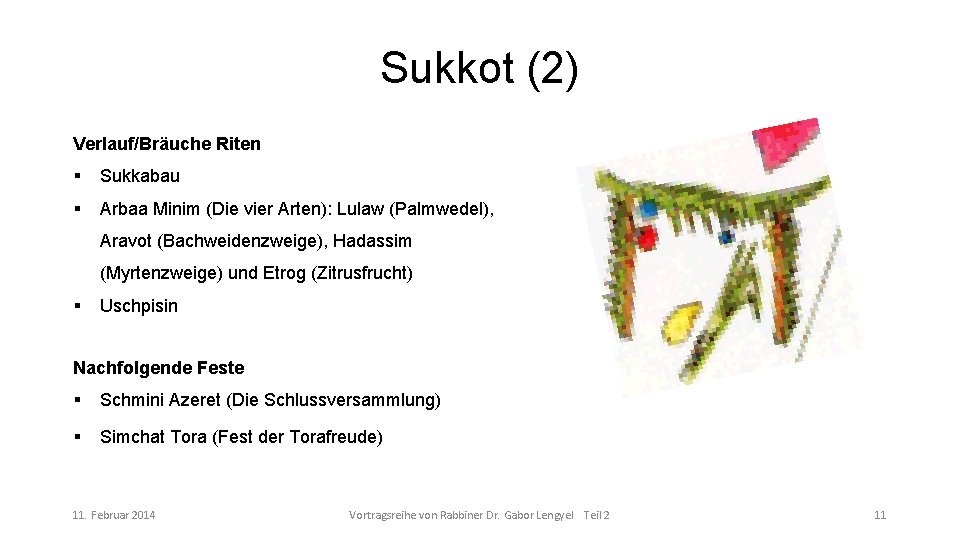 Sukkot (2)

Verlauf/Bräuche Riten

▪ Sukkabau

▪ Arbaa Minim (Die vier Arten): Lulaw (Palmwedel), Aravot (Bachweidenzweige), Hadassim (Myrtenzweige) und Etrog (Zitrusfrucht)

▪ Uschpisin

Nachfolgende Feste

▪ Schmini Azeret (Die Schlussversammlung)

▪ Simchat Tora (Fest der Torafreude)

11. Februar 2014

Vortragsreihe von Rabbiner Dr. Gabor Lengyel Teil 2

11